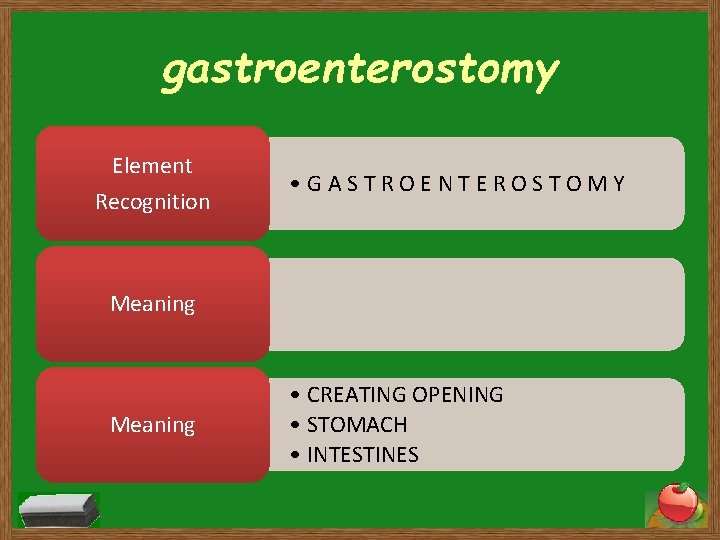 gastroenterostomy

Element Recognition

• G A S T R O E N T E R O S T O M Y

Meaning

Meaning

• CREATING OPENING
• STOMACH
• INTESTINES